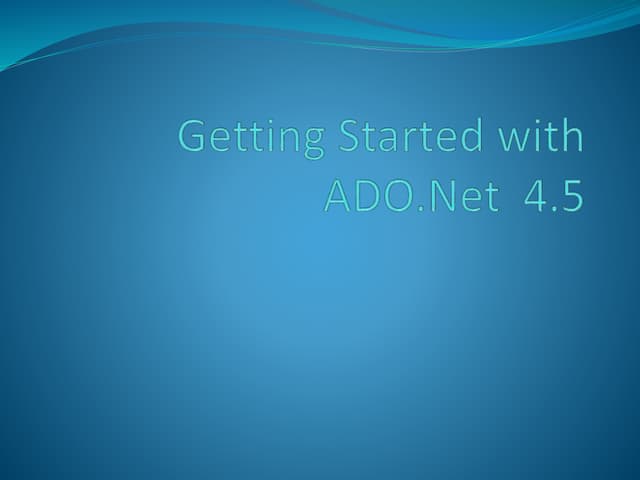 Getting Started with ADO.Net 4.5